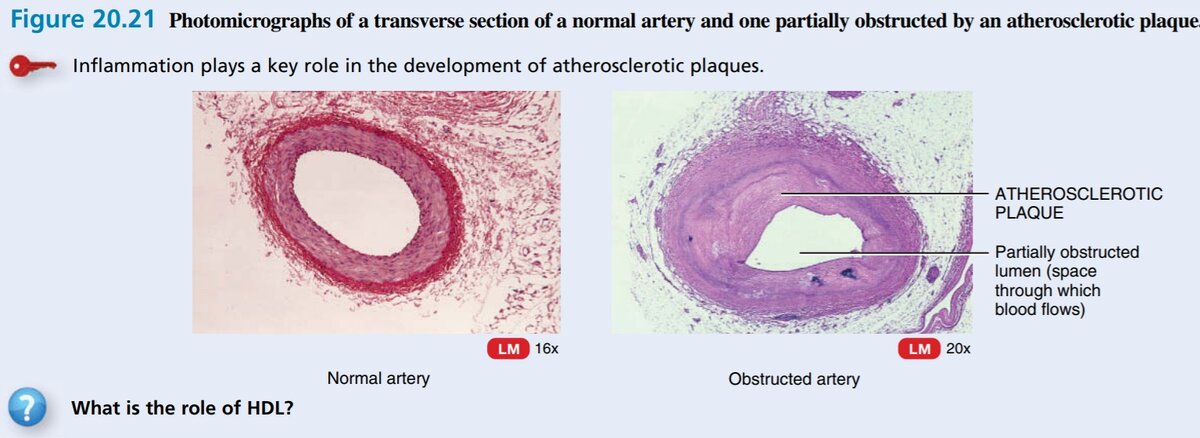 Figure 20.21 Photomicrographs of a transverse section of a normal artery and one partially obstructed by an atherosclerotic plaque.

Inflammation plays a key role in the development of atherosclerotic plaques.

LM 16x

Normal artery

ATHEROSCLEROTIC PLAQUE

Partially obstructed lumen (space through which blood flows)

LM 20x

Obstructed artery

What is the role of HDL?